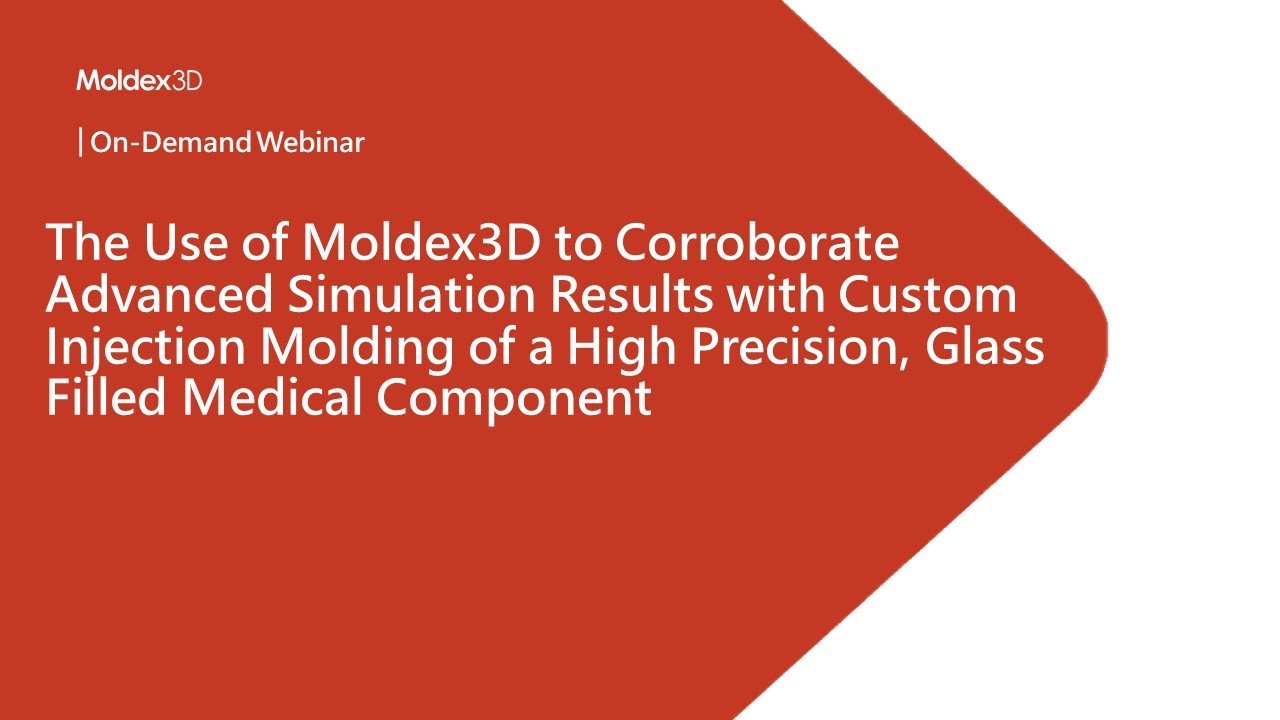 Moldex3D

| On-Demand Webinar

The Use of Moldex3D to Corroborate Advanced Simulation Results with Custom Injection Molding of a High Precision, Glass Filled Medical Component